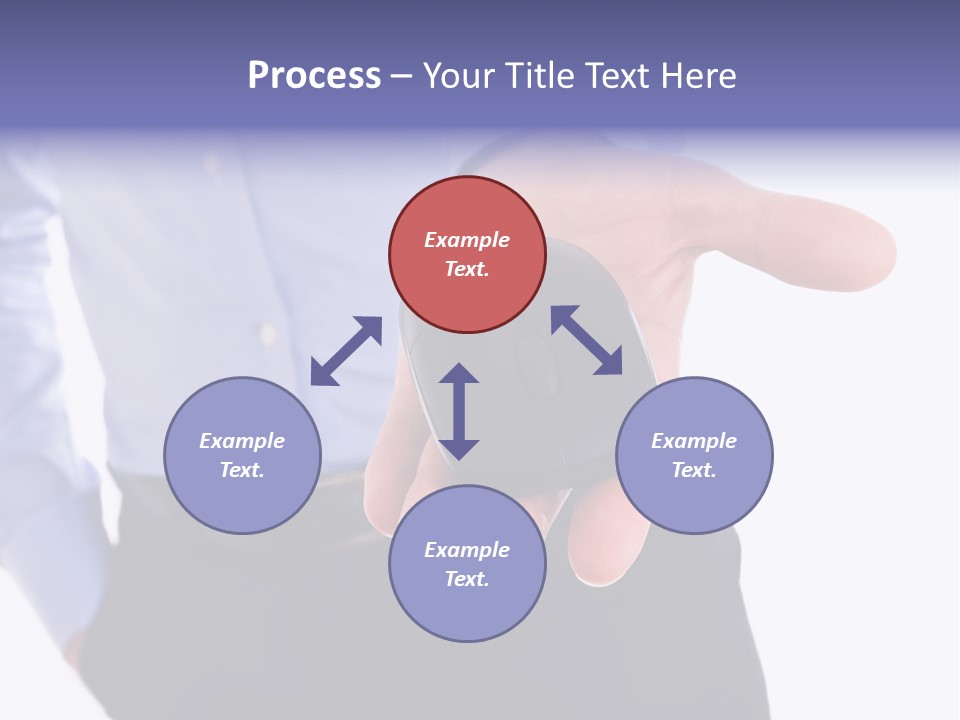 Process – Your Title Text Here

Example Text.

Example Text.

Example Text.

Example Text.